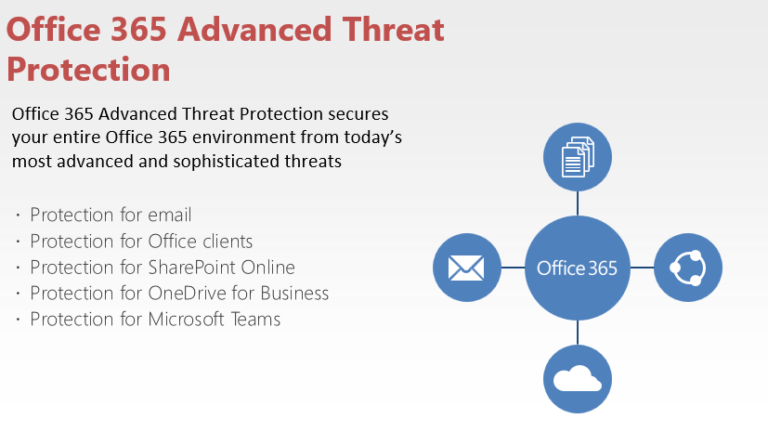 Office 365 Advanced Threat Protection

Office 365 Advanced Threat Protection secures your entire Office 365 environment from today's most advanced and sophisticated threats

· Protection for email
· Protection for Office clients
· Protection for SharePoint Online
· Protection for OneDrive for Business
· Protection for Microsoft Teams

Office 365